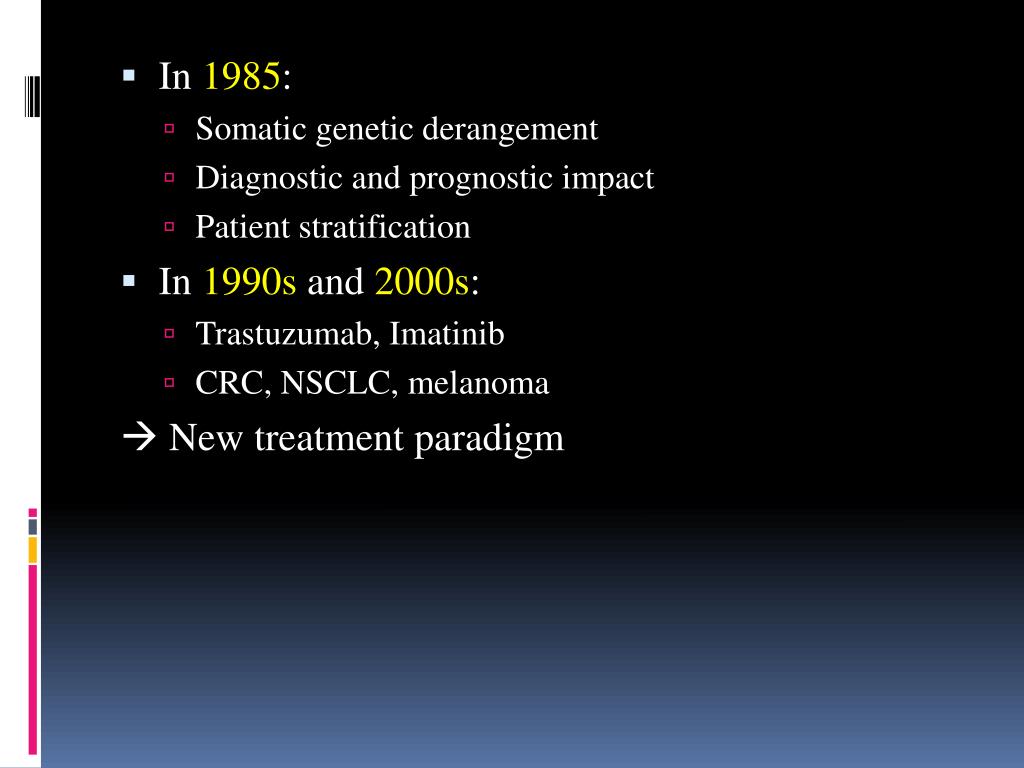 In 1985:
Somatic genetic derangement
Diagnostic and prognostic impact
Patient stratification
In 1990s and 2000s:
Trastuzumab, Imatinib
CRC, NSCLC, melanoma
→ New treatment paradigm